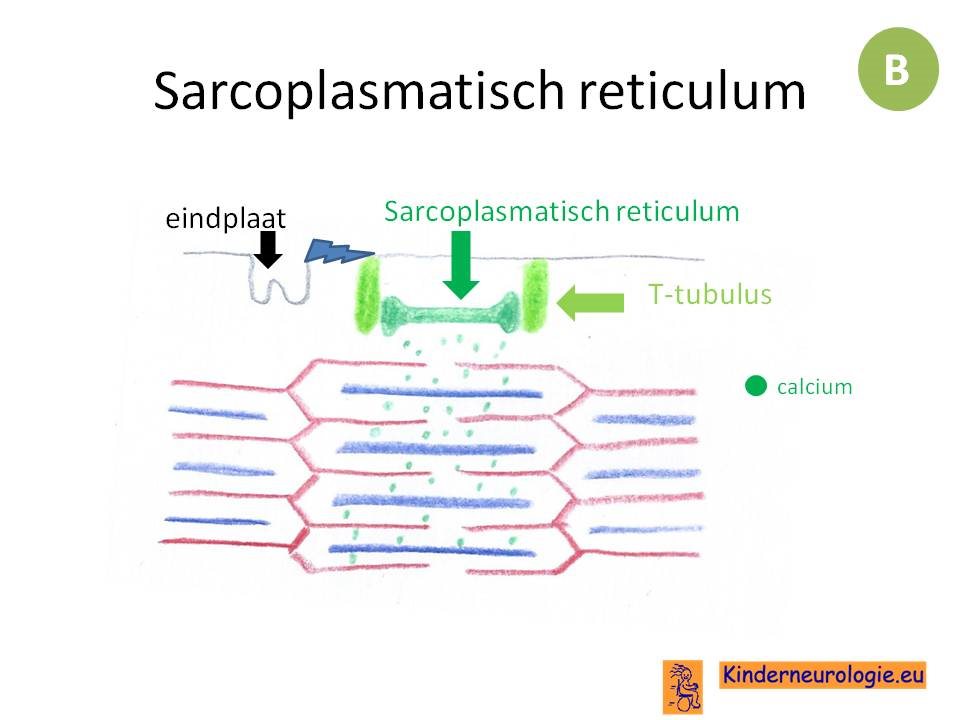 Sarcoplasmatisch reticulum

B

eindplaat

Sarcoplasmatisch reticulum

T-tubulus

calcium

Kinderneurologie.eu